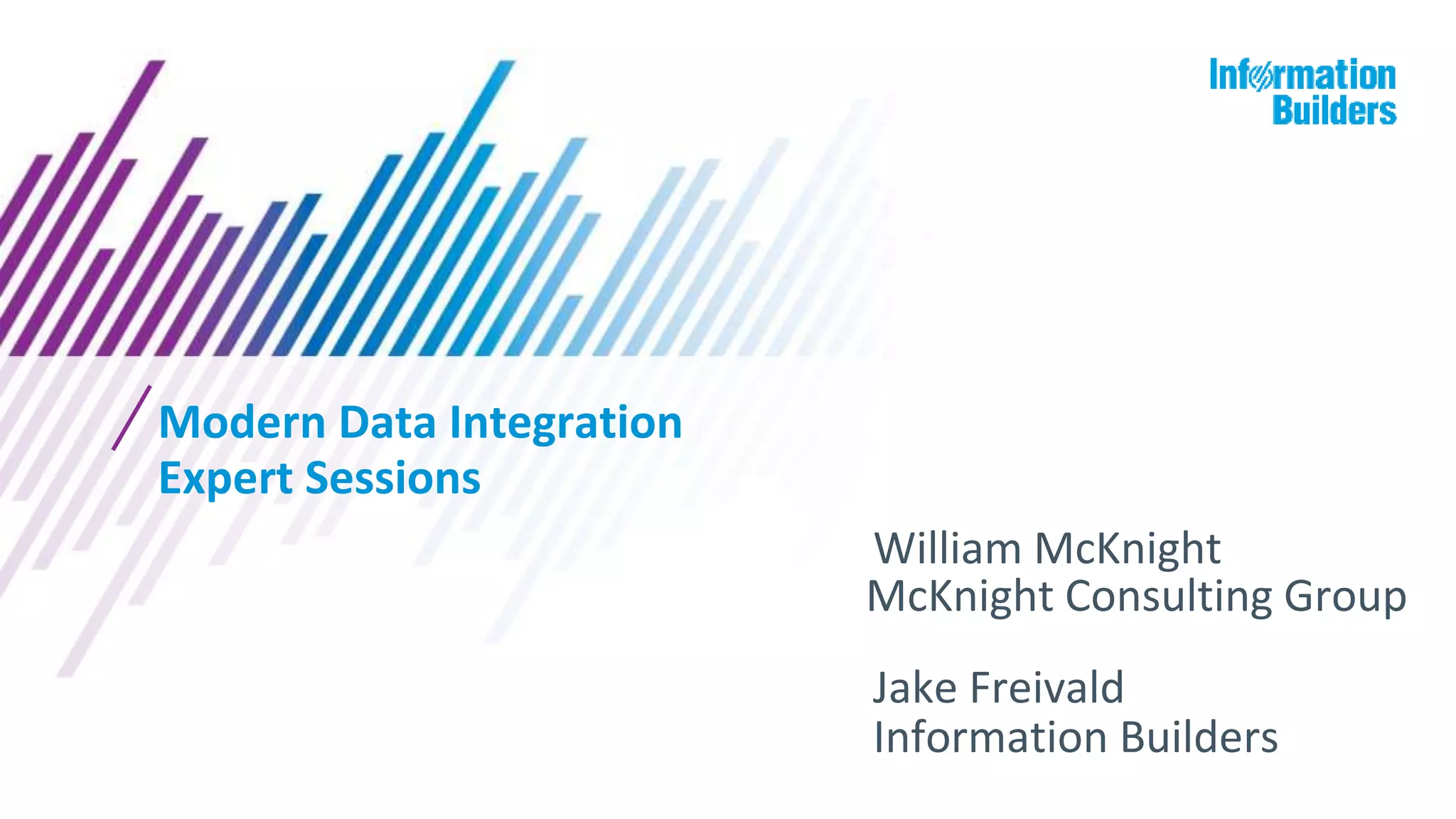 Information Builders

Modern Data Integration
Expert Sessions

William McKnight
McKnight Consulting Group

Jake Freivald
Information Builders